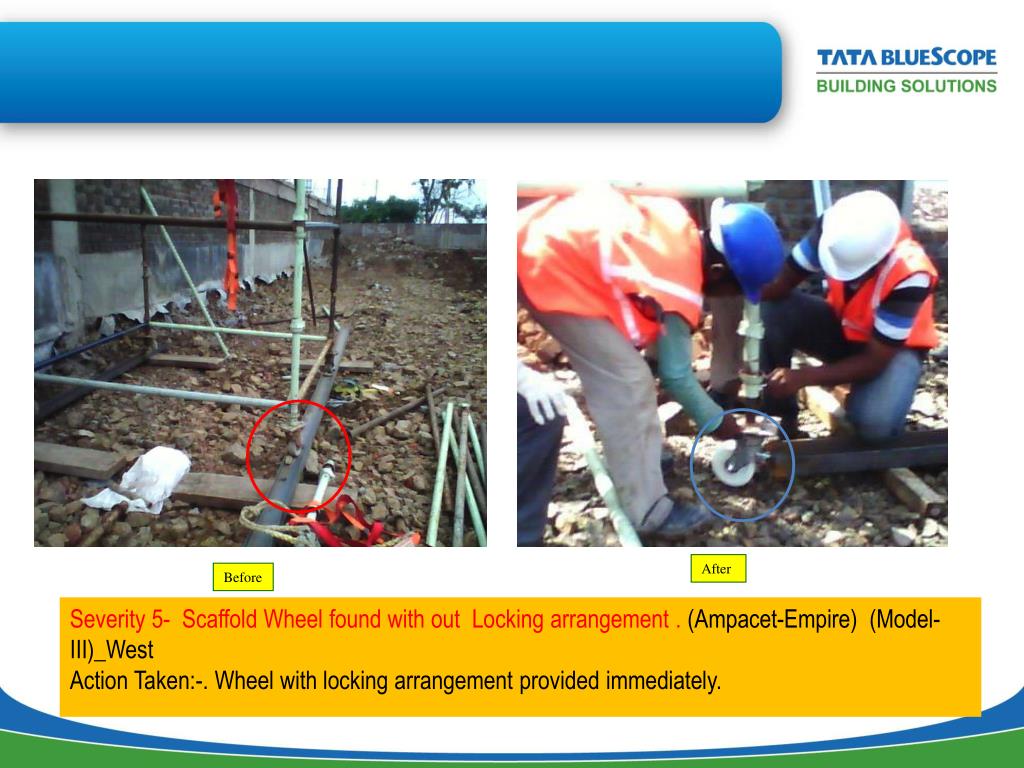 TATA BLUESCOPE
BUILDING SOLUTIONS

Before

After

Severity 5- Scaffold Wheel found with out Locking arrangement . (Ampacet-Empire) (Model-III)_West
Action Taken:-. Wheel with locking arrangement provided immediately.